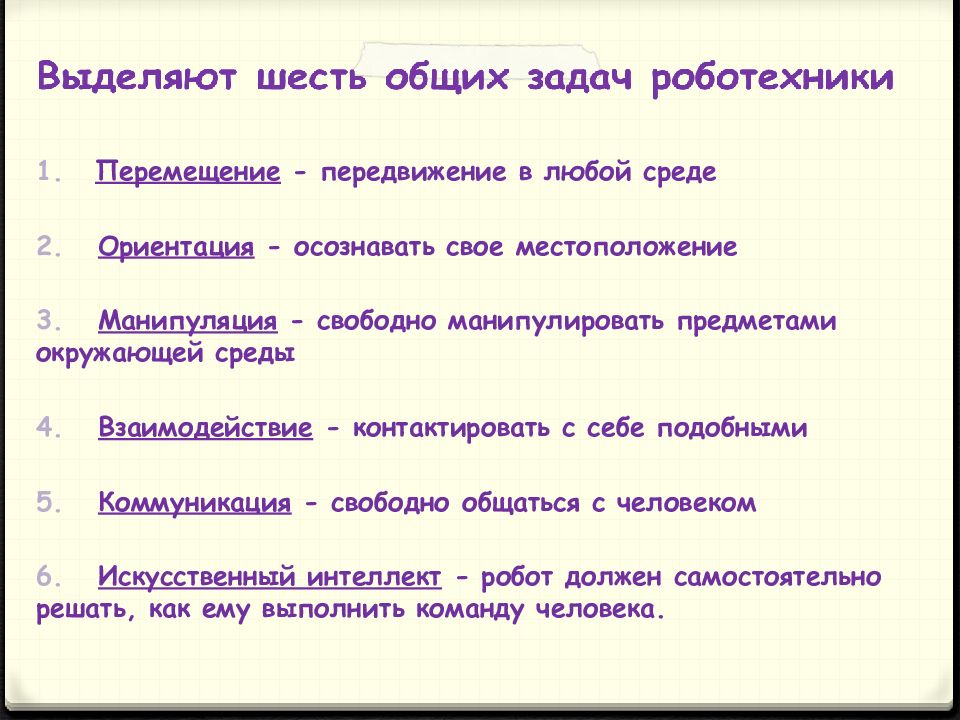 Выделяют шесть общих задач роботехники

1. Перемещение - передвижение в любой среде

2. Ориентация - осознавать свое местоположение

3. Манипуляция - свободно манипулировать предметами окружающей среды

4. Взаимодействие - контактировать с себе подобными

5. Коммуникация - свободно общаться с человеком

6. Искусственный интеллект - робот должен самостоятельно решать, как ему выполнить команду человека.